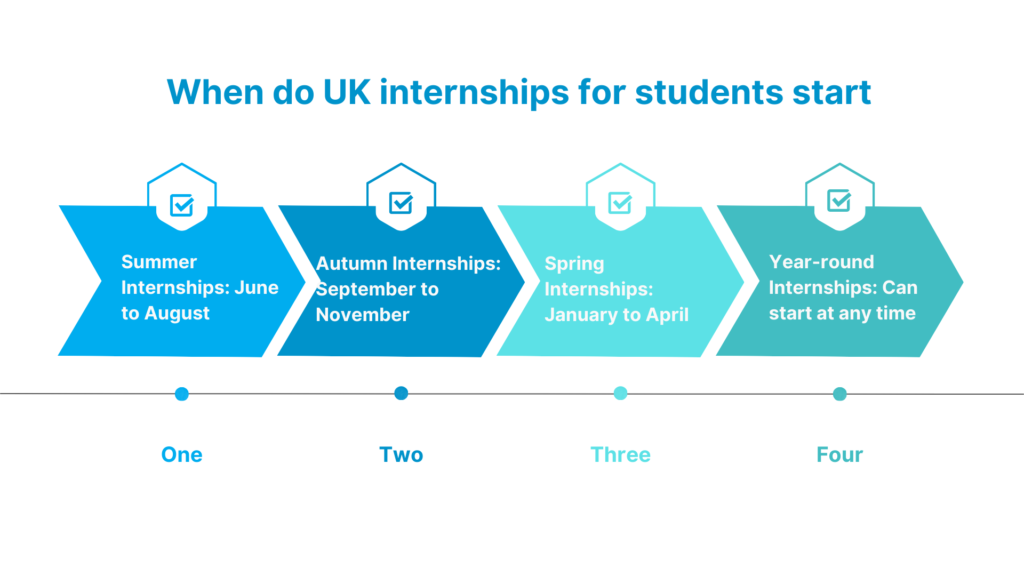 When do UK internships for students start

Summer Internships: June to August

Autumn Internships: September to November

Spring Internships: January to April

Year-round Internships: Can start at any time

One

Two

Three

Four